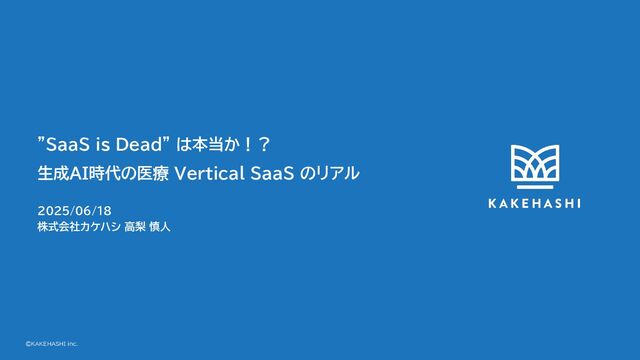 ”SaaS is Dead” は本当か！？
生成AI時代の医療 Vertical SaaS のリアル

2025/06/18
株式会社カケハシ 高梨 慎人

KAKEHASHI

©KAKEHASHI inc.